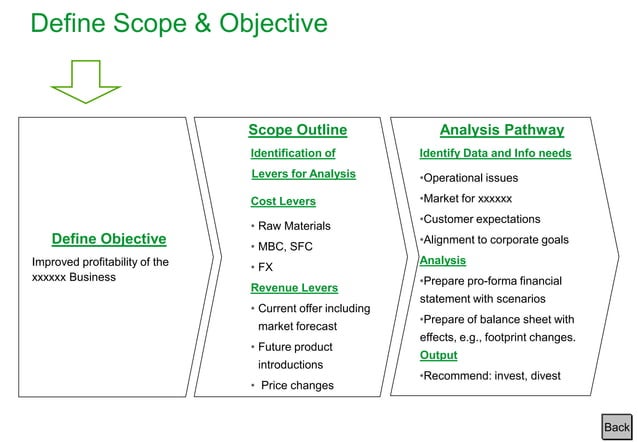 Define Scope & Objective

Define Objective

Improved profitability of the xxxxxx Business

Scope Outline

Identification of Levers for Analysis

Cost Levers

• Raw Materials
• MBC, SFC
• FX

Revenue Levers

• Current offer including market forecast
• Future product introductions
• Price changes

Analysis Pathway

Identify Data and Info needs

•Operational issues
•Market for xxxxxx
•Customer expectations
•Alignment to corporate goals

Analysis

•Prepare pro-forma financial statement with scenarios
•Prepare of balance sheet with effects, e.g., footprint changes.

Output

•Recommend: invest, divest

Back